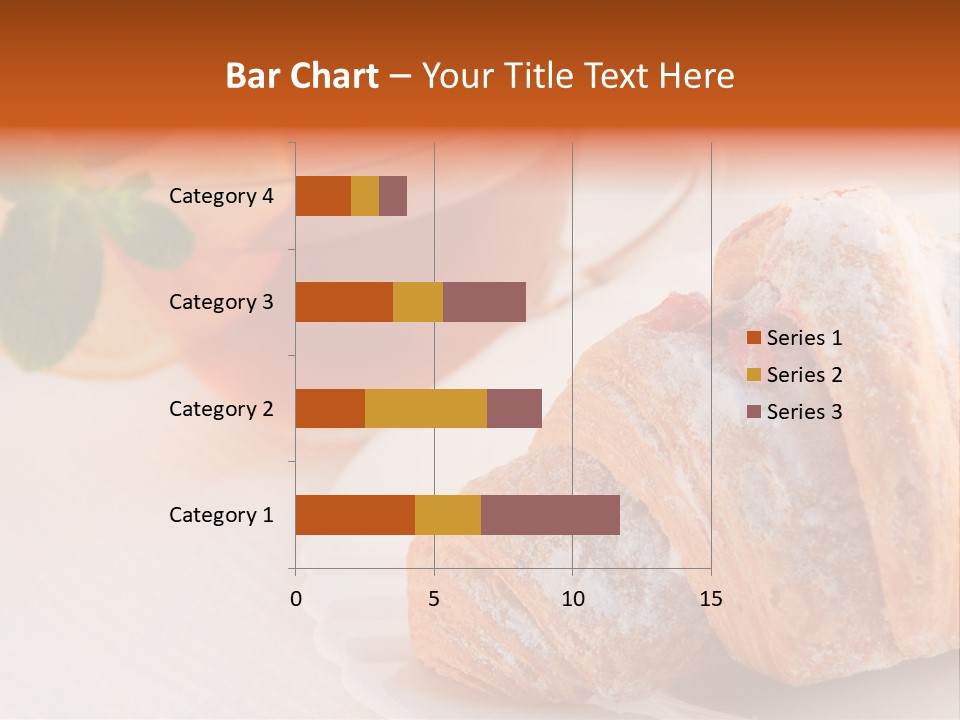 Bar Chart – Your Title Text Here

Category 4
Category 3
Category 2
Category 1

0
5
10
15

Series 1
Series 2
Series 3